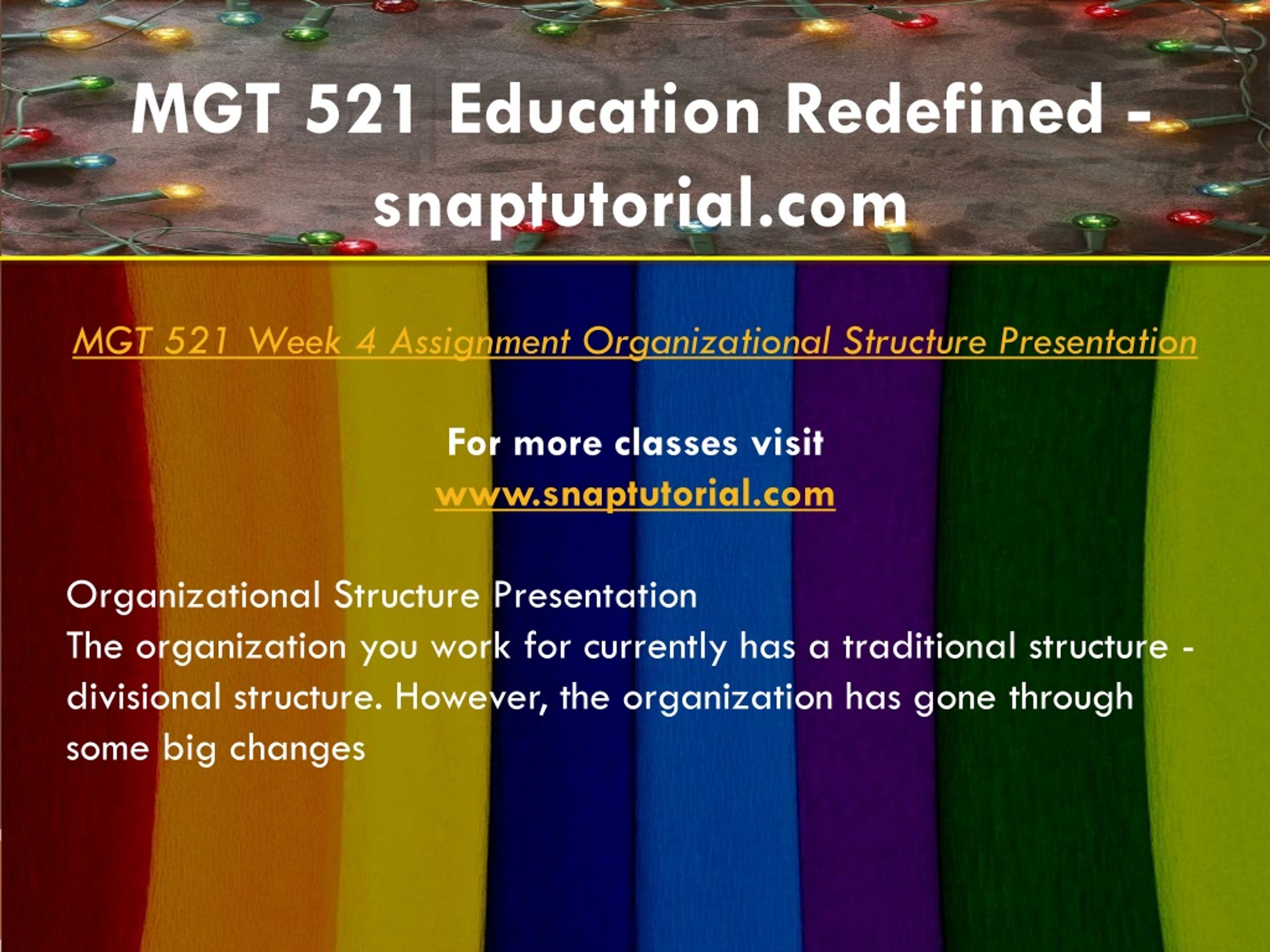 MGT 521 Education Redefined - snaptutorial.com

MGT 521 Week 4 Assignment Organizational Structure Presentation

For more classes visit
www.snaptutorial.com

Organizational Structure Presentation
The organization you work for currently has a traditional structure - divisional structure. However, the organization has gone through some big changes